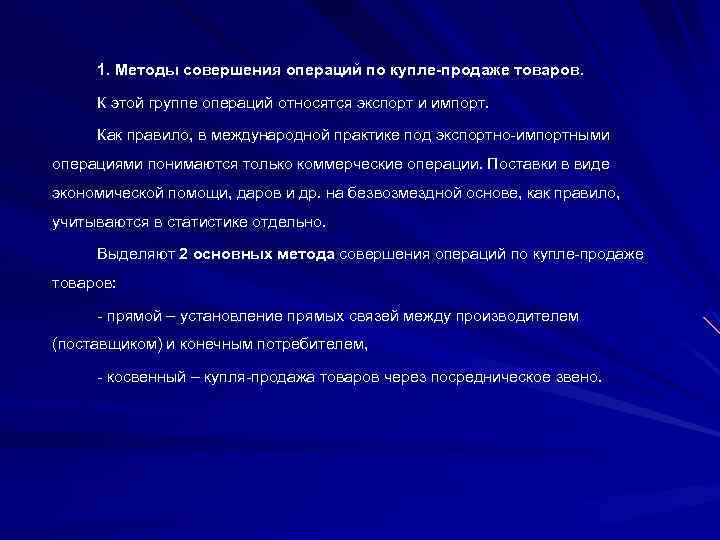 1. Методы совершения операций по купле-продаже товаров.

К этой группе операций относятся экспорт и импорт.

Как правило, в международной практике под экспортно-импортными операциями понимаются только коммерческие операции. Поставки в виде экономической помощи, даров и др. на безвозмездной основе, как правило, учитываются в статистике отдельно.

Выделяют 2 основных метода совершения операций по купле-продаже товаров:

- прямой – установление прямых связей между производителем (поставщиком) и конечным потребителем,

- косвенный – купля-продажа товаров через посредническое звено.